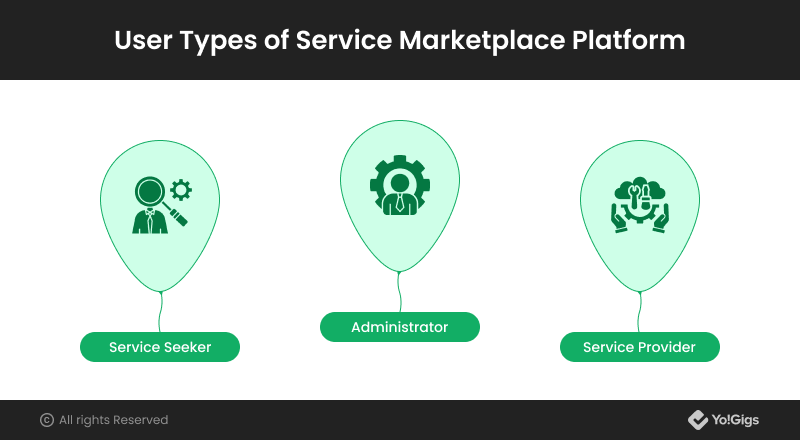 User Types of Service Marketplace Platform

Service Seeker

Administrator

Service Provider

© All rights Reserved

Yo!Gigs